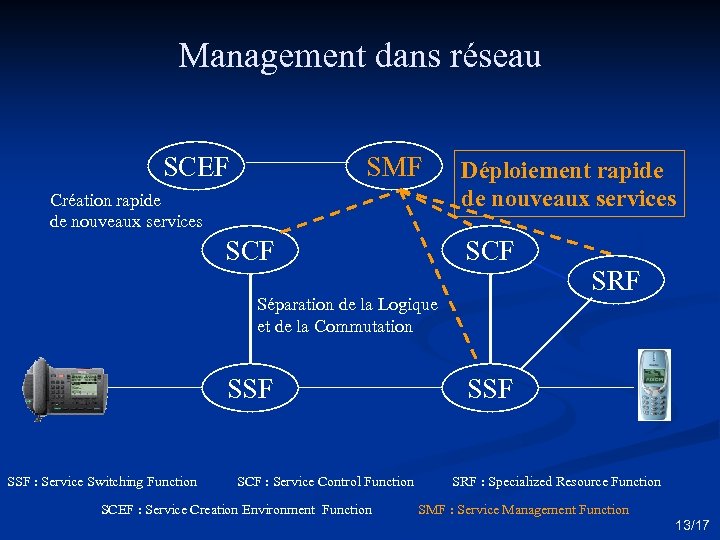 Management dans réseau

SCEF

SMF

Déploiement rapide de nouveaux services

Création rapide de nouveaux services

SCF

SCF

SRF

Séparation de la Logique et de la Commutation

SSF

SSF

SSF : Service Switching Function SCF : Service Control Function SRF : Specialized Resource Function

SCEF : Service Creation Environment Function SMF : Service Management Function

13/17